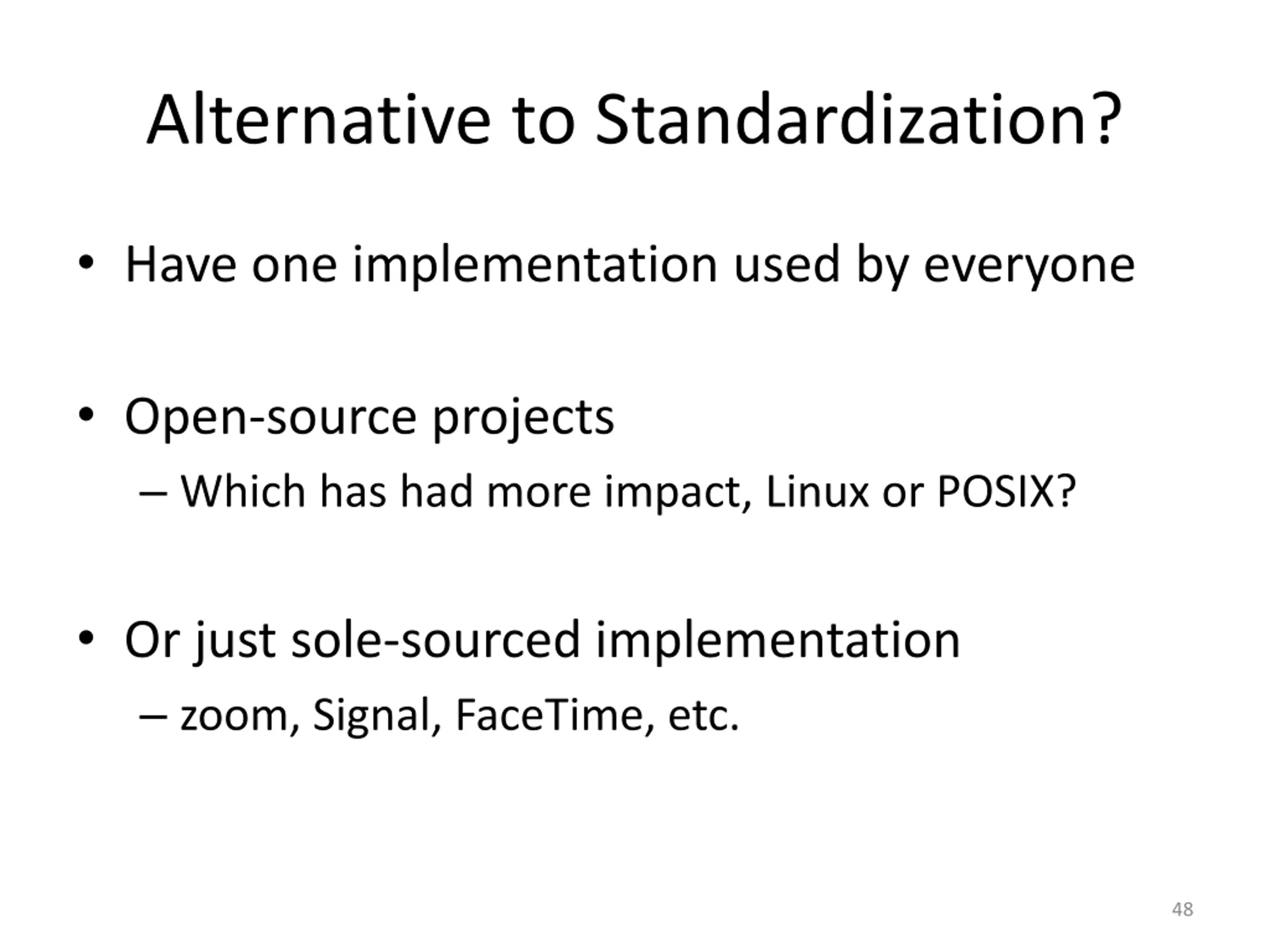 Alternative to Standardization?

• Have one implementation used by everyone

• Open-source projects
– Which has had more impact, Linux or POSIX?

• Or just sole-sourced implementation
– zoom, Signal, FaceTime, etc.

48